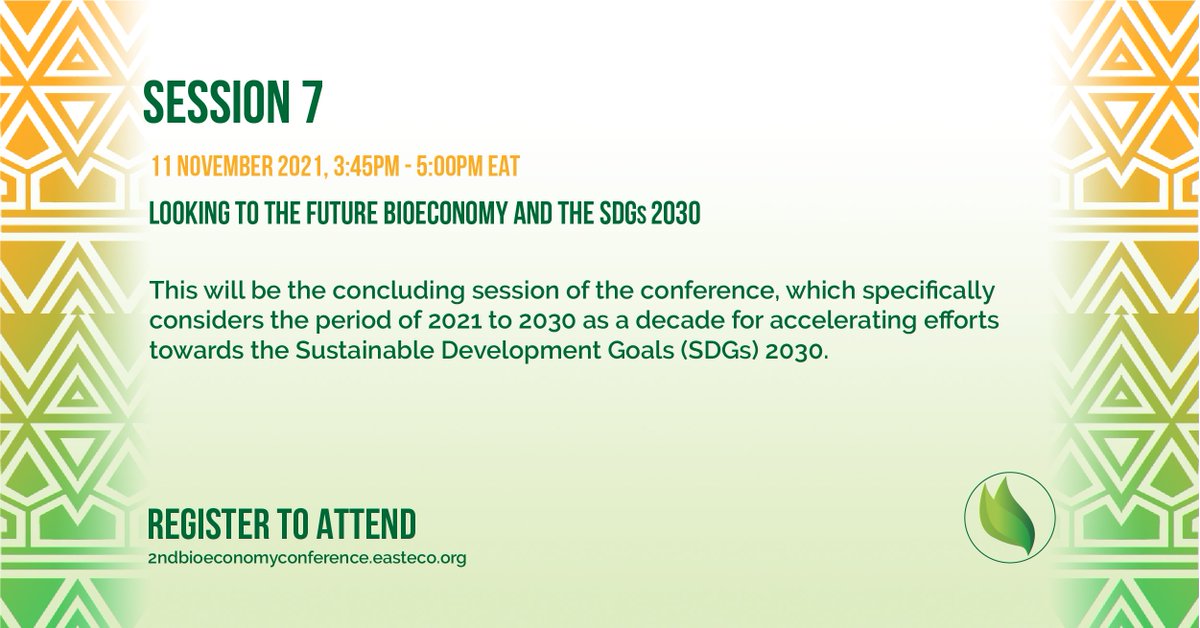 SESSION 7

11 NOVEMBER 2021, 3:45PM - 5:00PM EAT

LOOKING TO THE FUTURE BIOECONOMY AND THE SDGs 2030

This will be the concluding session of the conference, which specifically considers the period of 2021 to 2030 as a decade for accelerating efforts towards the Sustainable Development Goals (SDGs) 2030.

REGISTER TO ATTEND
2ndbioeconomyconference.easteco.org